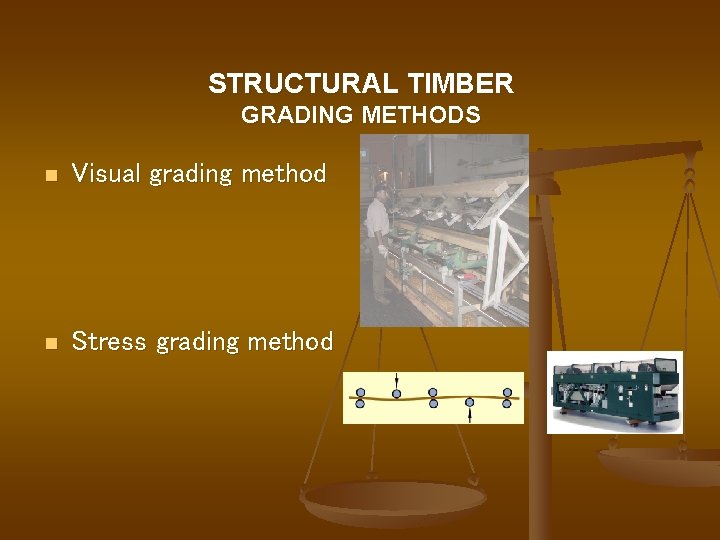 STRUCTURAL TIMBER
GRADING METHODS

Visual grading method

Stress grading method